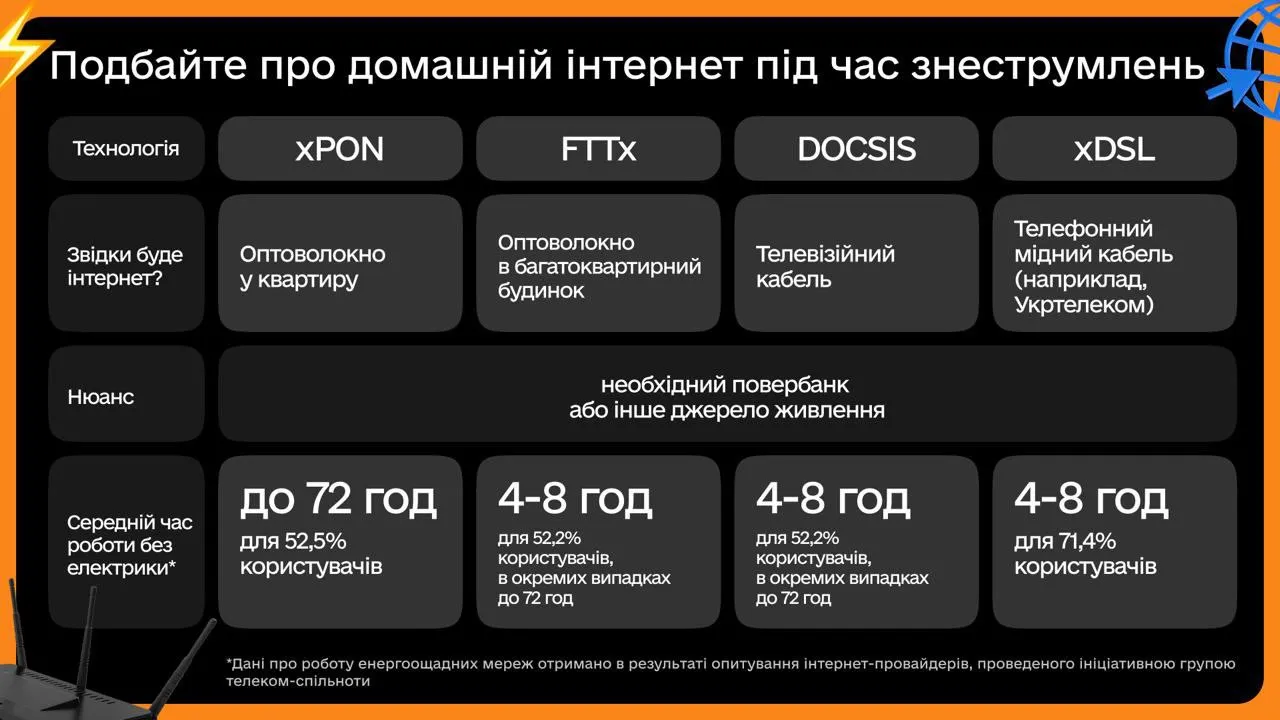 Подбайте про домашній інтернет під час знеструмлень

| Технологія | xPON | FTTx | DOCSIS | xDSL |
|---|---|---|---|---|
| Звідки буде інтернет? | Оптоволокно у квартиру | Оптоволокно в багатоквартирний будинок | Телевізійний кабель | Телефонний мідний кабель (наприклад, Укртелеком) |
| Нюанс | необхідний повербанк або інше джерело живлення | | | |
| Середній час роботи без електрики* | до 72 год для 52,5% користувачів | 4-8 год для 52,2% користувачів, в окремих випадках до 72 год | 4-8 год для 52,2% користувачів, в окремих випадках до 72 год | 4-8 год для 71,4% користувачів |

*Дані про роботу енергоощадних мереж отримано в результаті опитування інтернет-провайдерів, проведеного ініціативною групою телеком-спільноти